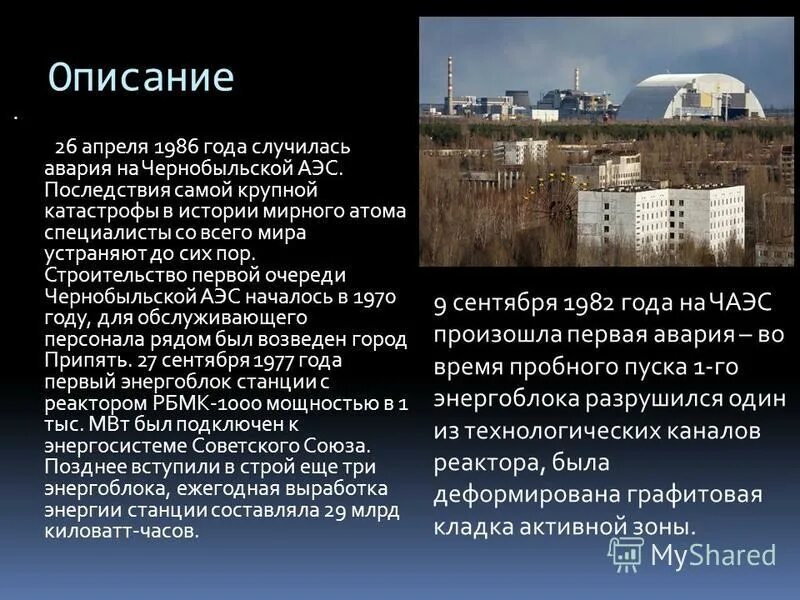 Описание

.

26 апреля 1986 года случилась авария на Чернобыльской АЭС. Последствия самой крупной катастрофы в истории мирного атома специалисты со всего мира устраняют до сих пор. Строительство первой очереди Чернобыльской АЭС началось в 1970 году, для обслуживающего персонала рядом был возведен город Припять. 27 сентября 1977 года первый энергоблок станции с реактором РБМК-1000 мощностью в 1 тыс. МВт был подключен к энергосистеме Советского Союза. Позднее вступили в строй еще три энергоблока, ежегодная выработка энергии станции составляла 29 млрд киловатт-часов.

9 сентября 1982 года на ЧАЭС произошла первая авария – во время пробного пуска 1-го энергоблока разрушился один из технологических каналов реактора, была деформирована графитовая кладка активной зоны.

MyShared